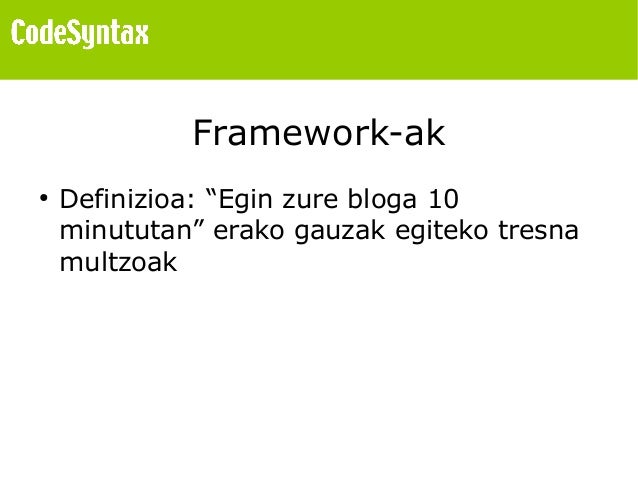 CodeSyntax

Framework-ak

• Definizioa: “Egin zure bloga 10 minututan” erako gauzak egiteko tresna multzoak